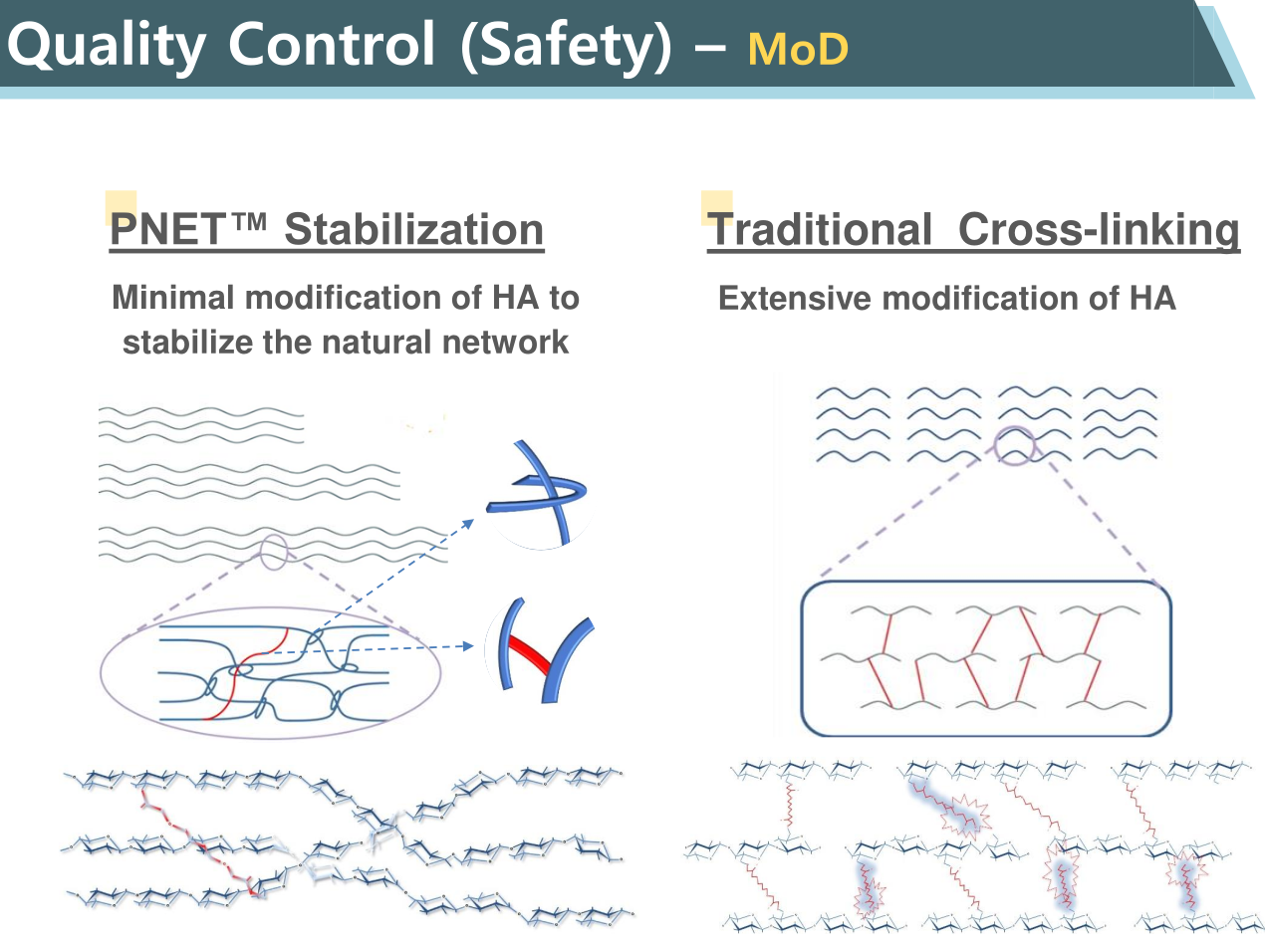 Quality Control (Safety) – MoD

PNET™ Stabilization

Minimal modification of HA to stabilize the natural network

Traditional Cross-linking

Extensive modification of HA